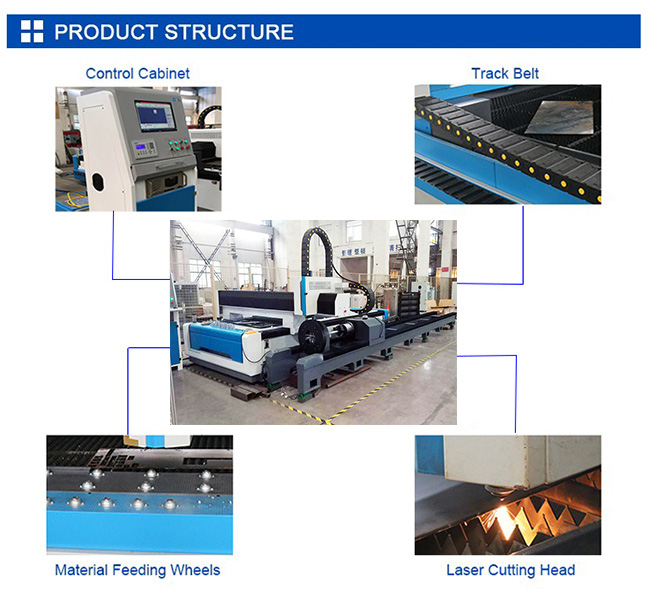 PRODUCT STRUCTURE

Control Cabinet

Track Belt

Material Feeding Wheels

Laser Cutting Head